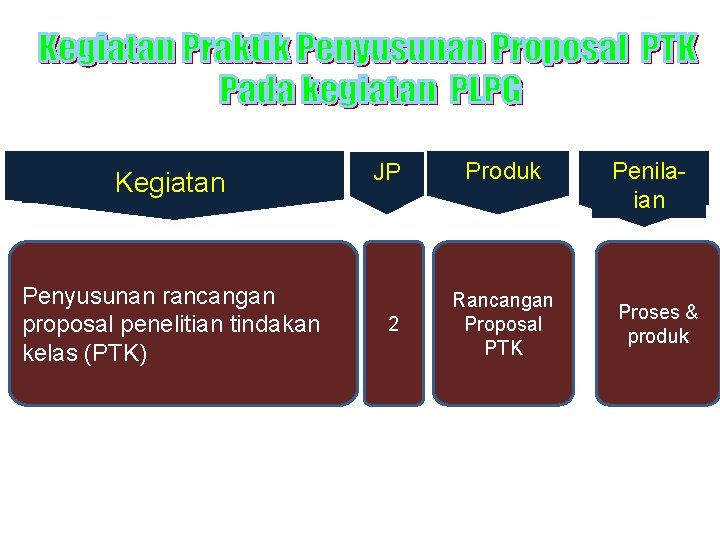 Kegiatan Praktik Penyusunan Proposal PTK Pada kegiatan PLPG

| Kegiatan | JP | Produk | Penilaian |
|---|---|---|---|
| Penyusunan rancangan proposal penelitian tindakan kelas (PTK) | 2 | Rancangan Proposal PTK | Proses & produk |